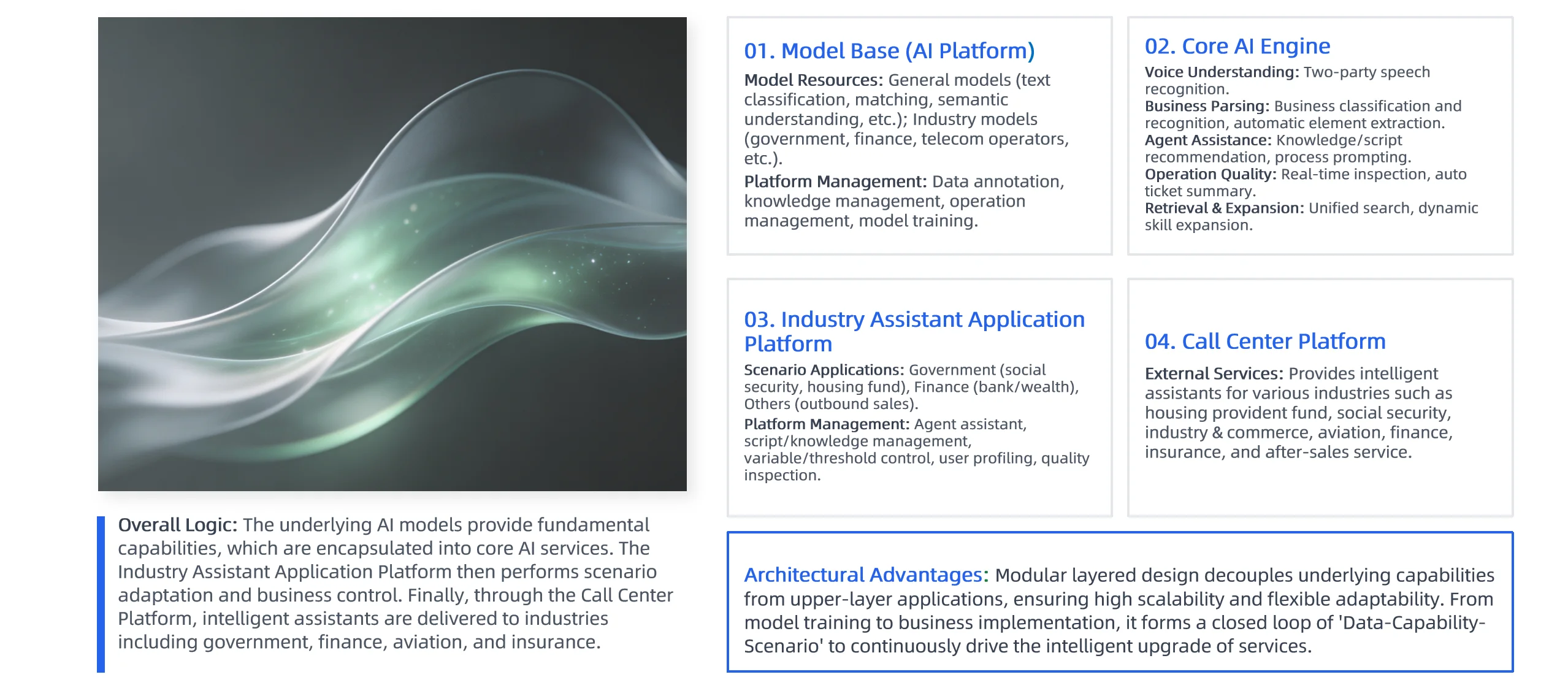 Overall Logic: The underlying AI models provide fundamental capabilities, which are encapsulated into core AI services. The Industry Assistant Application Platform then performs scenario adaptation and business control. Finally, through the Call Center Platform, intelligent assistants are delivered to industries including government, finance, aviation, and insurance.

01. Model Base (AI Platform)

Model Resources: General models (text classification, matching, semantic understanding, etc.); Industry models (government, finance, telecom operators, etc.).

Platform Management: Data annotation, knowledge management, operation management, model training.

02. Core AI Engine

Voice Understanding: Two-party speech recognition.

Business Parsing: Business classification and recognition, automatic element extraction.

Agent Assistance: Knowledge/script recommendation, process prompting.

Operation Quality: Real-time inspection, auto ticket summary.

Retrieval & Expansion: Unified search, dynamic skill expansion.

03. Industry Assistant Application Platform

Scenario Applications: Government (social security, housing fund), Finance (bank/wealth), Others (outbound sales).

Platform Management: Agent assistant, script/knowledge management, variable/threshold control, user profiling, quality inspection.

04. Call Center Platform

External Services: Provides intelligent assistants for various industries such as housing provident fund, social security, industry & commerce, aviation, finance, insurance, and after-sales service.

Architectural Advantages: Modular layered design decouples underlying capabilities from upper-layer applications, ensuring high scalability and flexible adaptability. From model training to business implementation, it forms a closed loop of 'Data-Capability-Scenario' to continuously drive the intelligent upgrade of services.